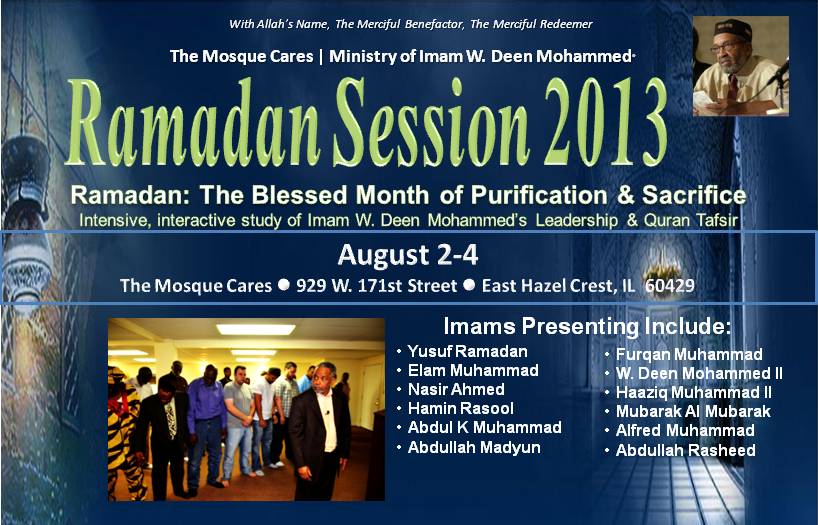 With Allah's Name, The Merciful Benefactor, The Merciful Redeemer

The Mosque Cares | Ministry of Imam W. Deen Mohammed

Ramadan Session 2013

Ramadan: The Blessed Month of Purification & Sacrifice

Intensive, interactive study of Imam W. Deen Mohammed's Leadership & Quran Tafsir

August 2-4

The Mosque Cares ● 929 W. 171st Street ● East Hazel Crest, IL 60429

Imams Presenting Include:

• Yusuf Ramadan
• Elam Muhammad
• Nasir Ahmed
• Hamin Rasool
• Abdul K Muhammad
• Abdullah Madyun

• Furqan Muhammad
• W. Deen Mohammed II
• Haaziq Muhammad II
• Mubarak Al Mubarak
• Alfred Muhammad
• Abdullah Rasheed